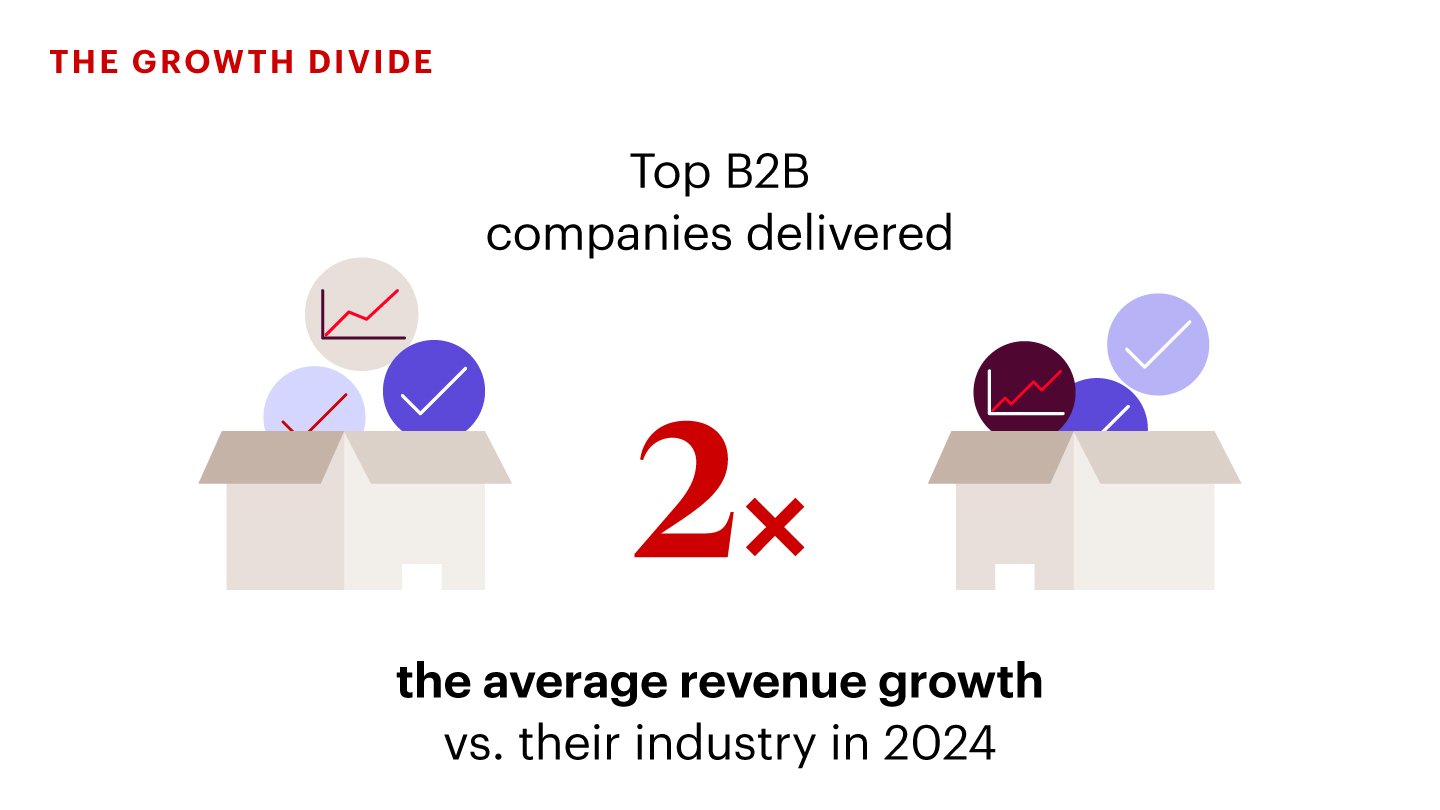 THE GROWTH DIVIDE

Top B2B companies delivered

2×

the average revenue growth vs. their industry in 2024